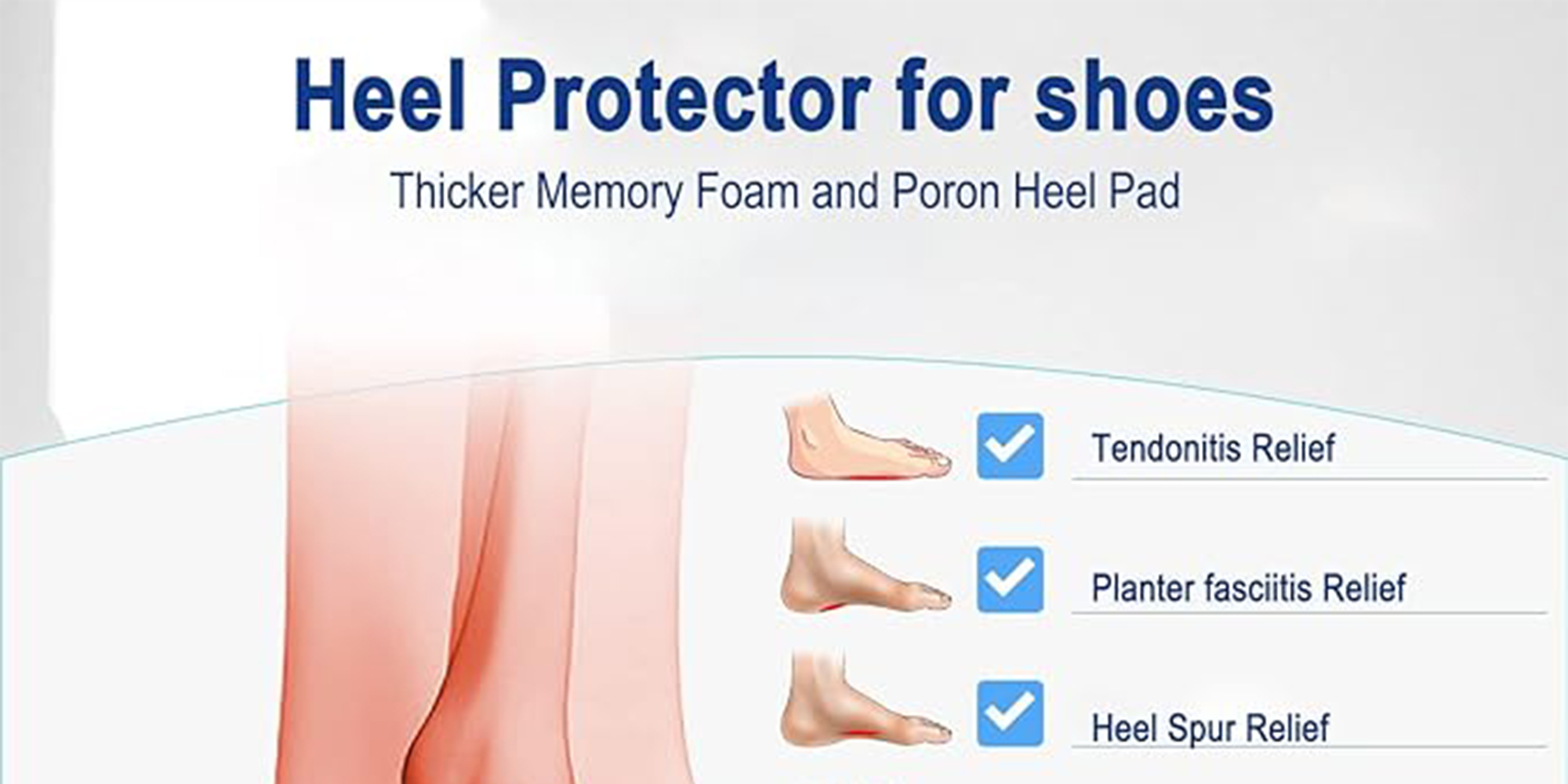 Heel Protector for shoes

Thicker Memory Foam and Poron Heel Pad

Tendonitis Relief

Planter fasciitis Relief

Heel Spur Relief